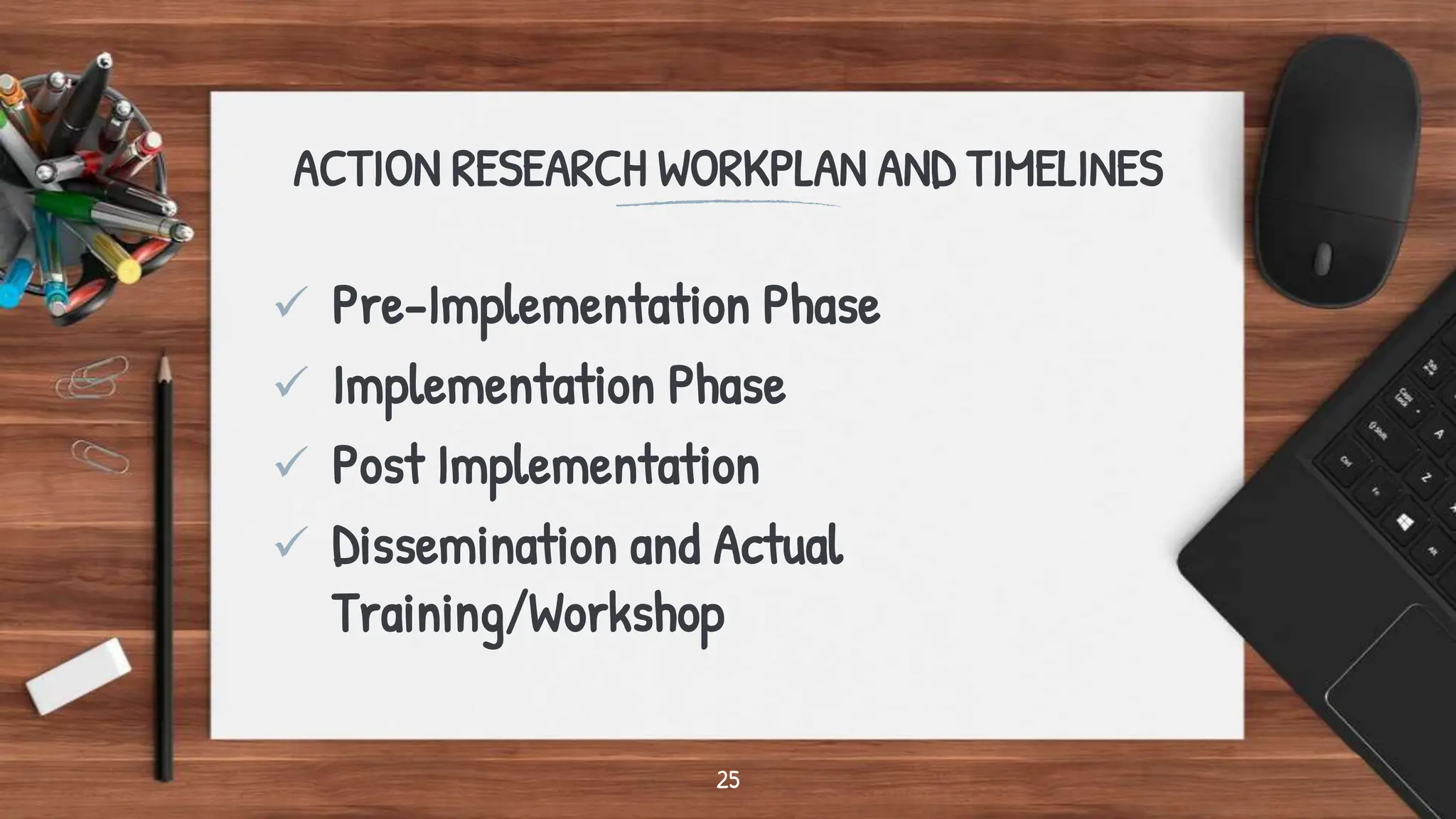 ACTION RESEARCH WORKPLAN AND TIMELINES

✓ Pre-Implementation Phase
✓ Implementation Phase
✓ Post Implementation
✓ Dissemination and Actual Training/Workshop

25